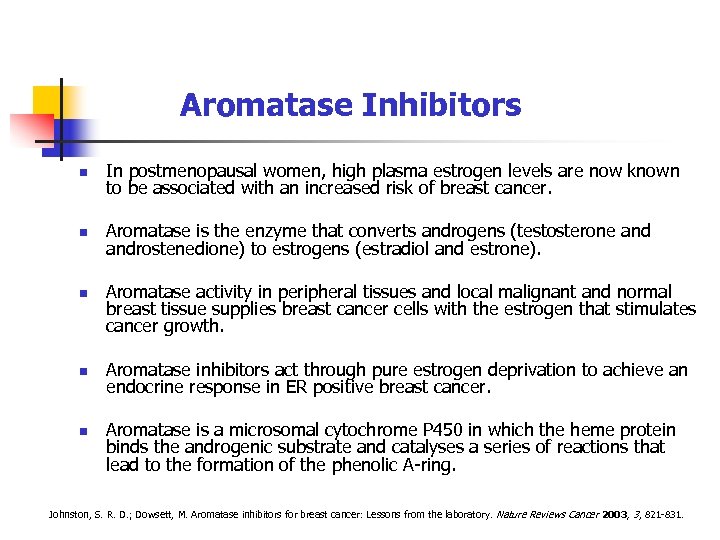 Aromatase Inhibitors

In postmenopausal women, high plasma estrogen levels are now known to be associated with an increased risk of breast cancer.

Aromatase is the enzyme that converts androgens (testosterone and androstenedione) to estrogens (estradiol and estrone).

Aromatase activity in peripheral tissues and local malignant and normal breast tissue supplies breast cancer cells with the estrogen that stimulates cancer growth.

Aromatase inhibitors act through pure estrogen deprivation to achieve an endocrine response in ER positive breast cancer.

Aromatase is a microsomal cytochrome P450 in which the heme protein binds the androgenic substrate and catalyses a series of reactions that lead to the formation of the phenolic A-ring.

Johnston, S. R. D.; Dowsett, M. Aromatase inhibitors for breast cancer: Lessons from the laboratory. Nature Reviews Cancer 2003, 3, 821-831.